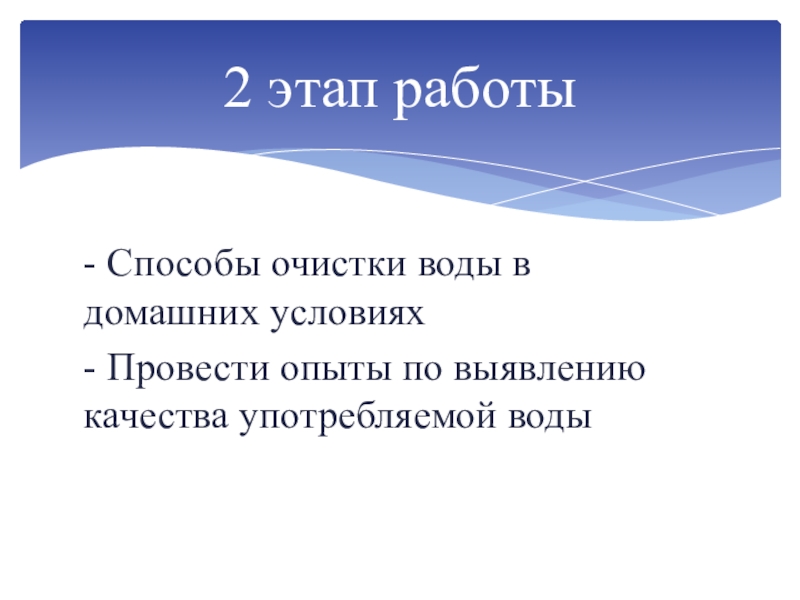 2 этап работы

- Способы очистки воды в домашних условиях

- Провести опыты по выявлению качества употребляемой воды